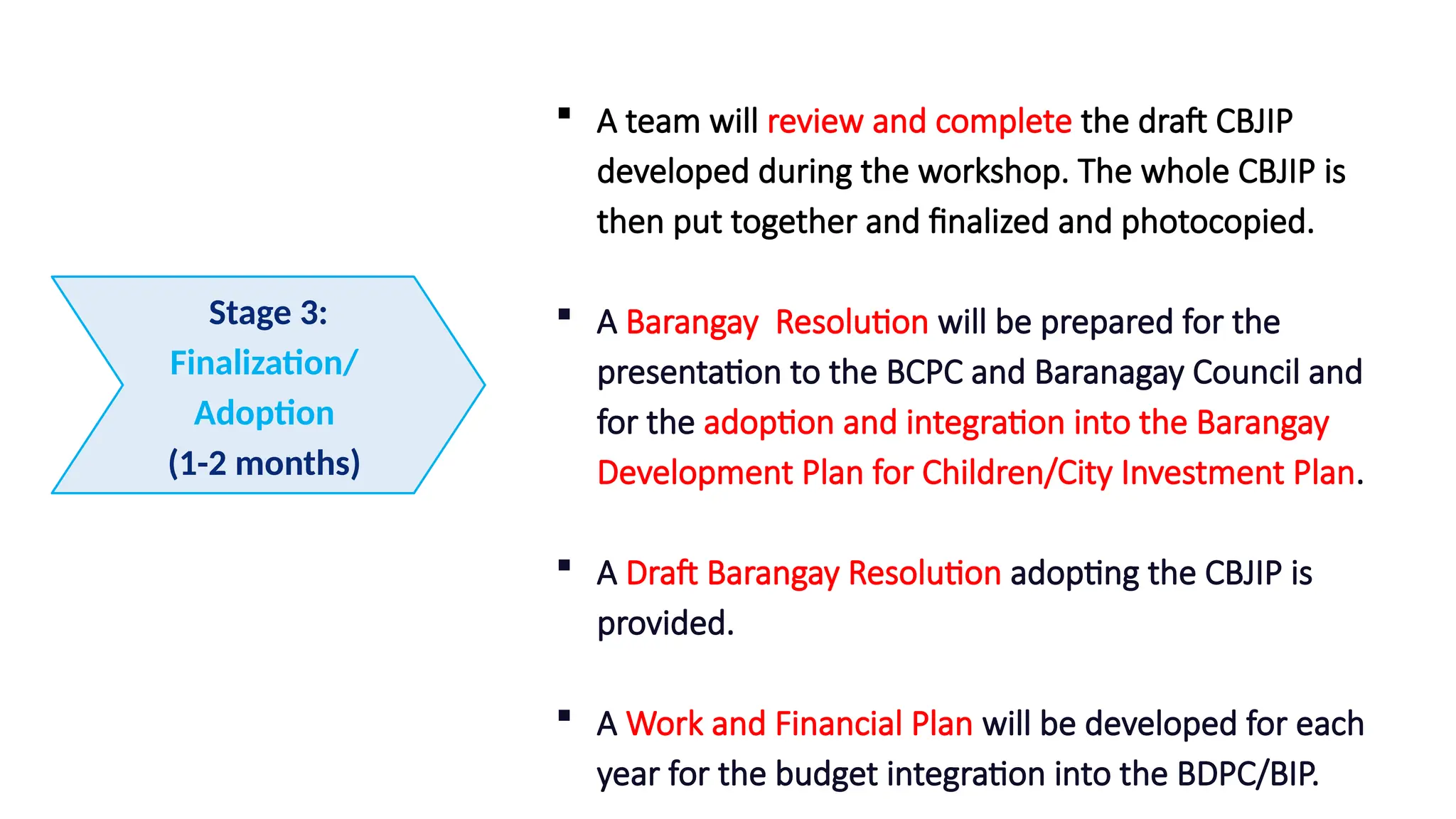 Stage 3:
Finalization/
Adoption
(1-2 months)

▪ A team will review and complete the draft CBJIP developed during the workshop. The whole CBJIP is then put together and finalized and photocopied.

▪ A Barangay  Resolution will be prepared for the presentation to the BCPC and Baranagay Council and for the adoption and integration into the Barangay Development Plan for Children/City Investment Plan.

▪ A Draft Barangay Resolution adopting the CBJIP is provided.

▪ A Work and Financial Plan will be developed for each year for the budget integration into the BDPC/BIP.